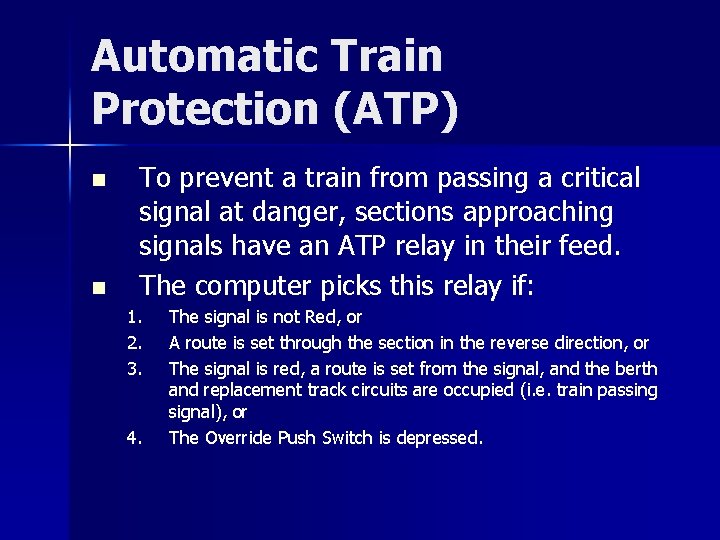 Automatic Train Protection (ATP)

■ To prevent a train from passing a critical signal at danger, sections approaching signals have an ATP relay in their feed.

■ The computer picks this relay if:

1. The signal is not Red, or
2. A route is set through the section in the reverse direction, or
3. The signal is red, a route is set from the signal, and the berth and replacement track circuits are occupied (i.e. train passing signal), or
4. The Override Push Switch is depressed.